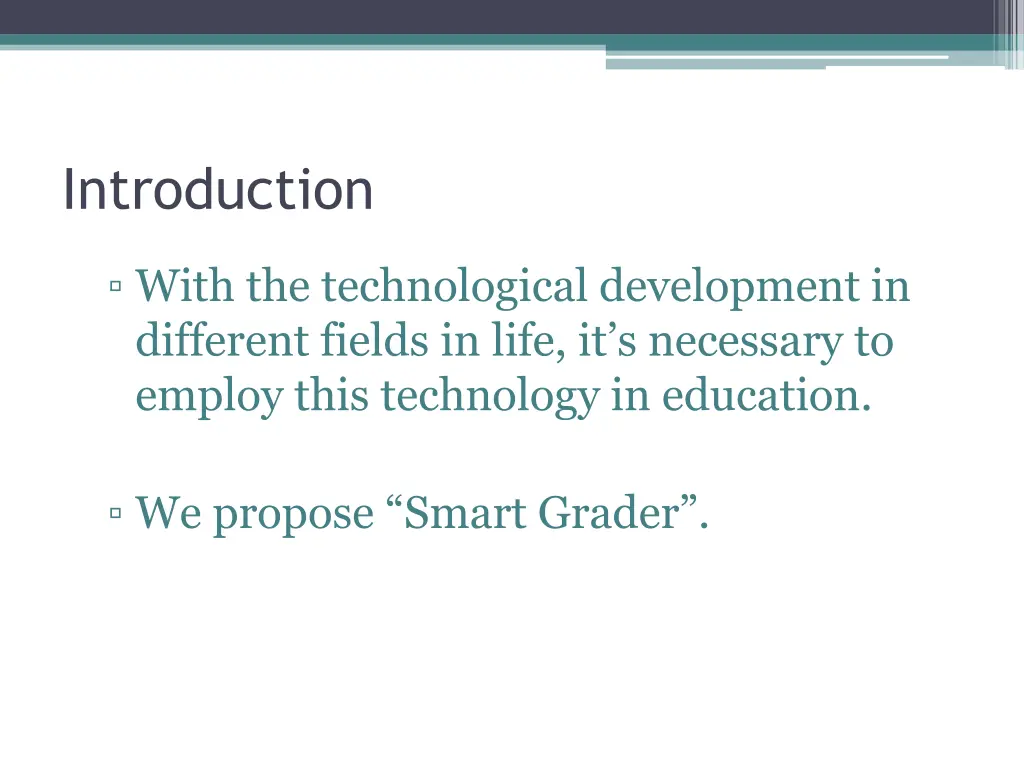 Introduction

▫ With the technological development in different fields in life, it’s necessary to employ this technology in education.

▫ We propose “Smart Grader”.